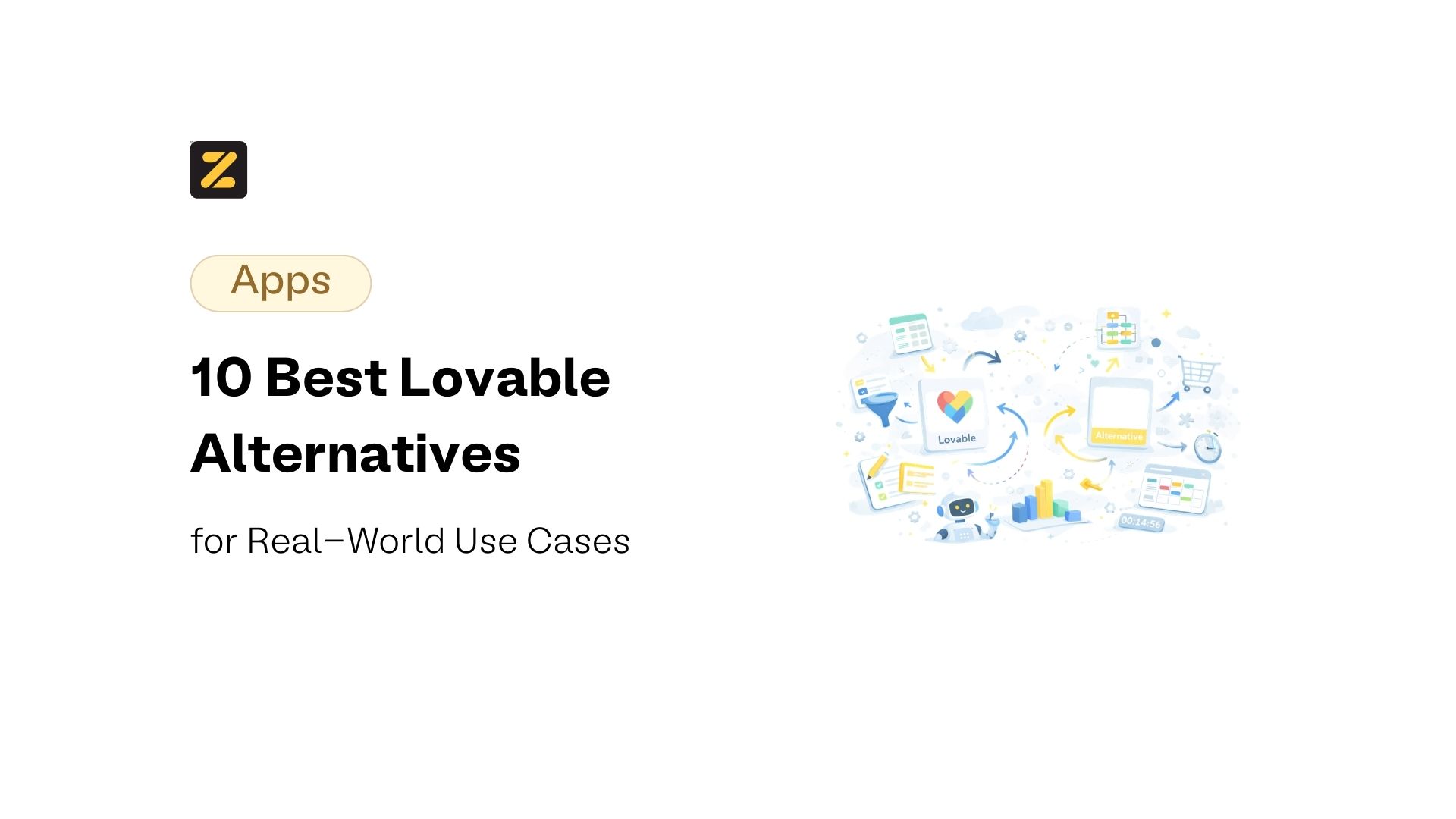 Apps

10 Best Lovable Alternatives

for Real–World Use Cases

Lovable

Alternative

00:14:56